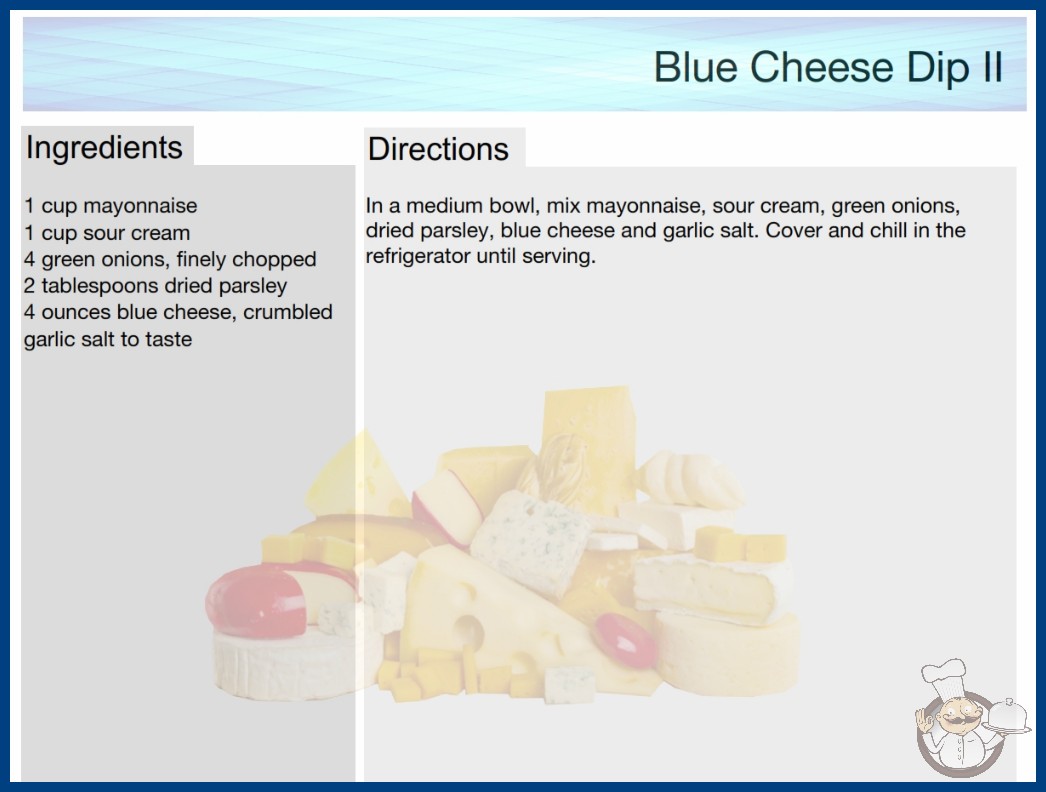 Blue Cheese Dip II

Ingredients

1 cup mayonnaise
1 cup sour cream
4 green onions, finely chopped
2 tablespoons dried parsley
4 ounces blue cheese, crumbled
garlic salt to taste

Directions

In a medium bowl, mix mayonnaise, sour cream, green onions, dried parsley, blue cheese and garlic salt. Cover and chill in the refrigerator until serving.